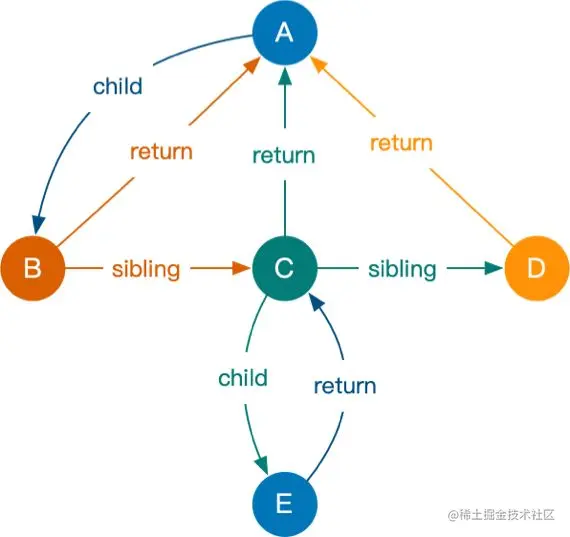 A

child

return

return

return

B

sibling

C

sibling

D

child

return

E

@稀土掘金技术社区